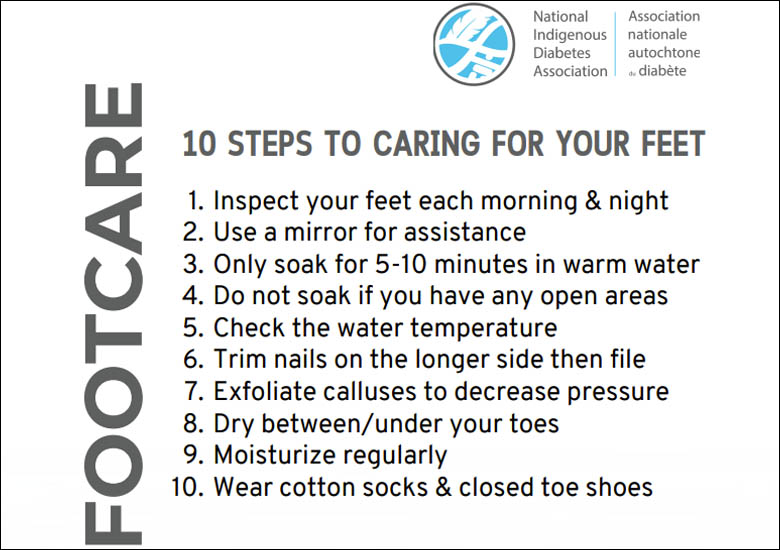 National Indigenous Diabetes Association

Association nationale autochtone du diabète

FOOTCARE

10 STEPS TO CARING FOR YOUR FEET

1. Inspect your feet each morning & night
2. Use a mirror for assistance
3. Only soak for 5-10 minutes in warm water
4. Do not soak if you have any open areas
5. Check the water temperature
6. Trim nails on the longer side then file
7. Exfoliate calluses to decrease pressure
8. Dry between/under your toes
9. Moisturize regularly
10. Wear cotton socks & closed toe shoes